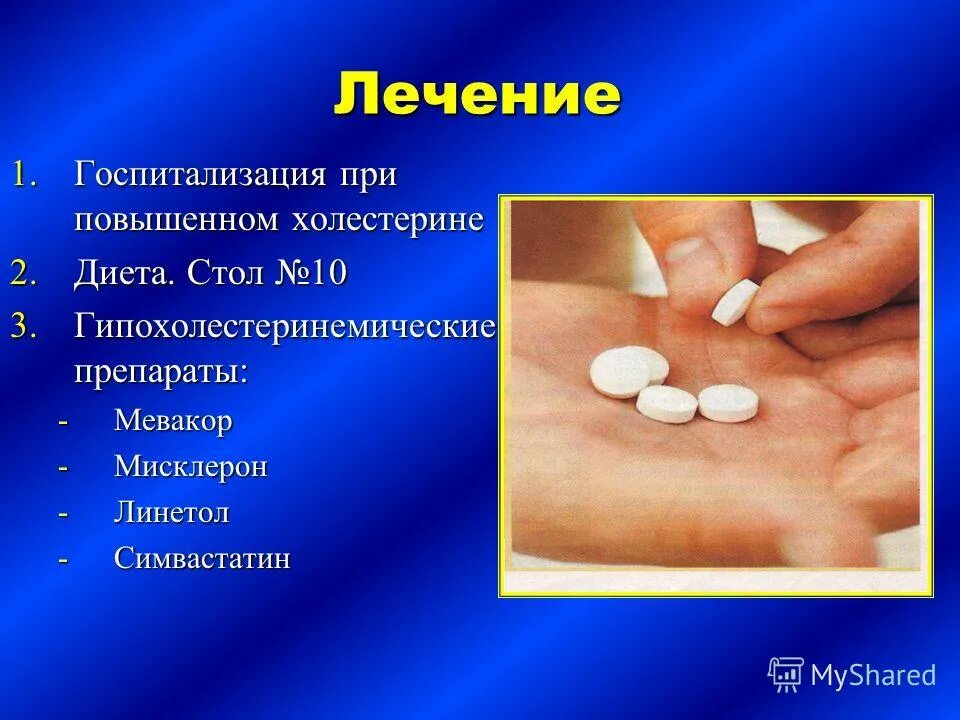 Лечение

1. Госпитализация при повышенном холестерине
2. Диета. Стол №10
3. Гипохолестеринемические препараты:
- Мевакор
- Мисклерон
- Линетол
- Симвастатин

MyShared